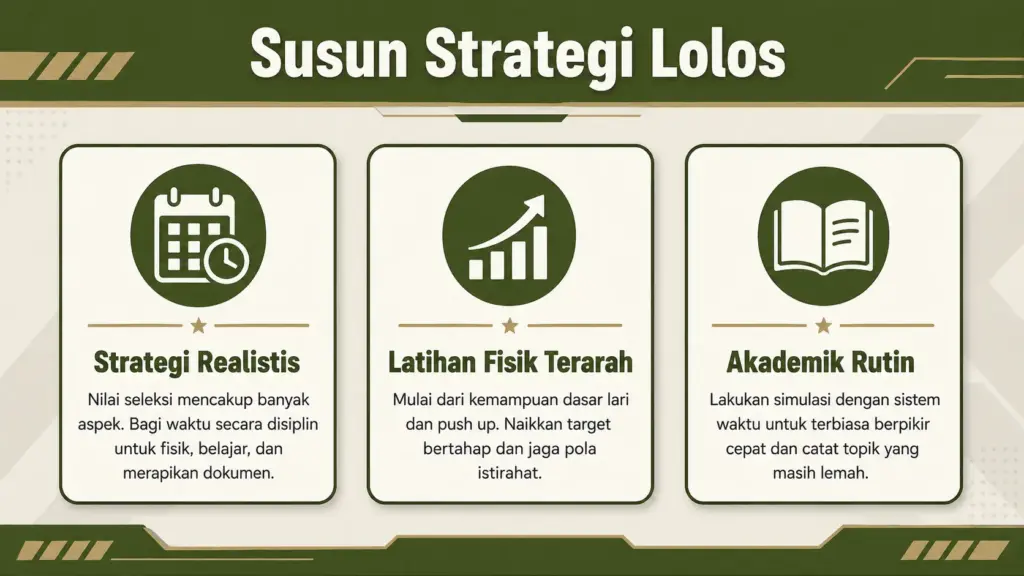 Susun Strategi Lolos

Strategi Realistis

Nilai seleksi mencakup banyak aspek. Bagi waktu secara disiplin untuk fisik, belajar, dan merapikan dokumen.

Latihan Fisik Terarah

Mulai dari kemampuan dasar lari dan push up. Naikkan target bertahap dan jaga pola istirahat.

Akademik Rutin

Lakukan simulasi dengan sistem waktu untuk terbiasa berpikir cepat dan catat topik yang masih lemah.